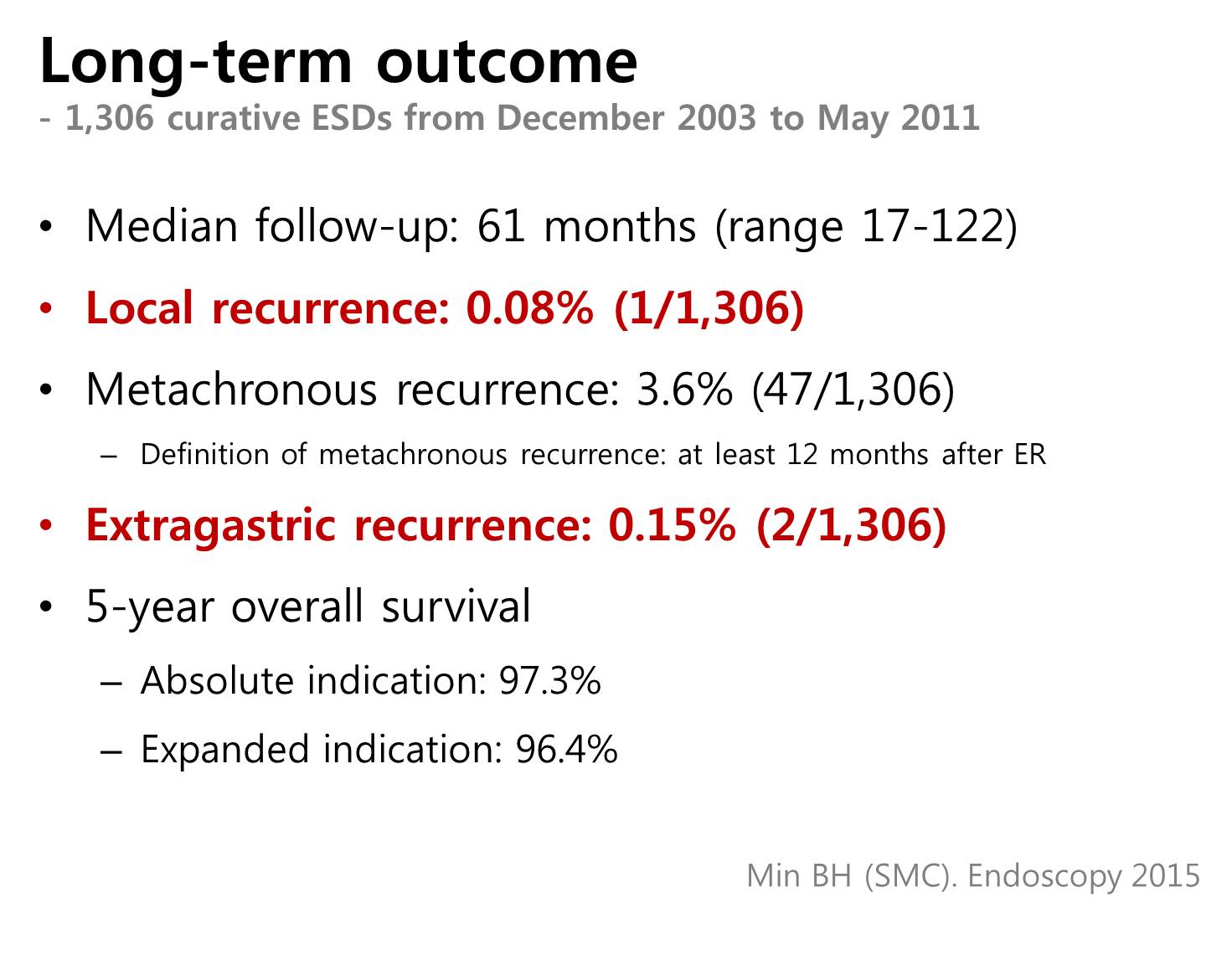 Long-term outcome
- 1,306 curative ESDs from December 2003 to May 2011

• Median follow-up: 61 months (range 17-122)

• Local recurrence: 0.08% (1/1,306)

• Metachronous recurrence: 3.6% (47/1,306)

– Definition of metachronous recurrence: at least 12 months after ER

• Extragastric recurrence: 0.15% (2/1,306)

• 5-year overall survival

– Absolute indication: 97.3%

– Expanded indication: 96.4%

Min BH (SMC). Endoscopy 2015